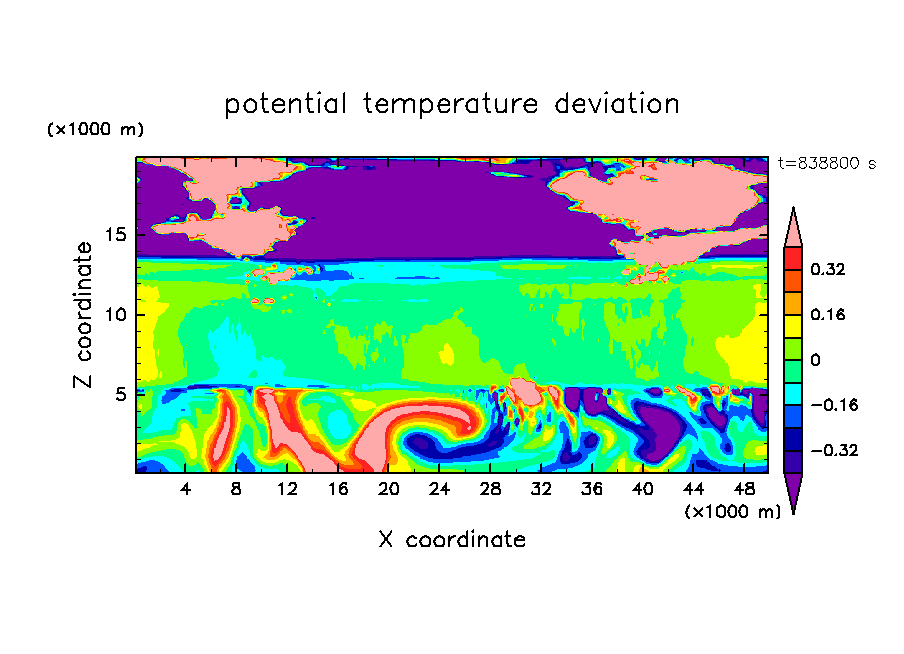 potential temperature deviation

(×1000 m)

t=838800 s

Z coordinate

15
10
5

4 8 12 16 20 24 28 32 36 40 44 48

(×1000 m)

X coordinate

0.32
0.16
0
−0.16
−0.32